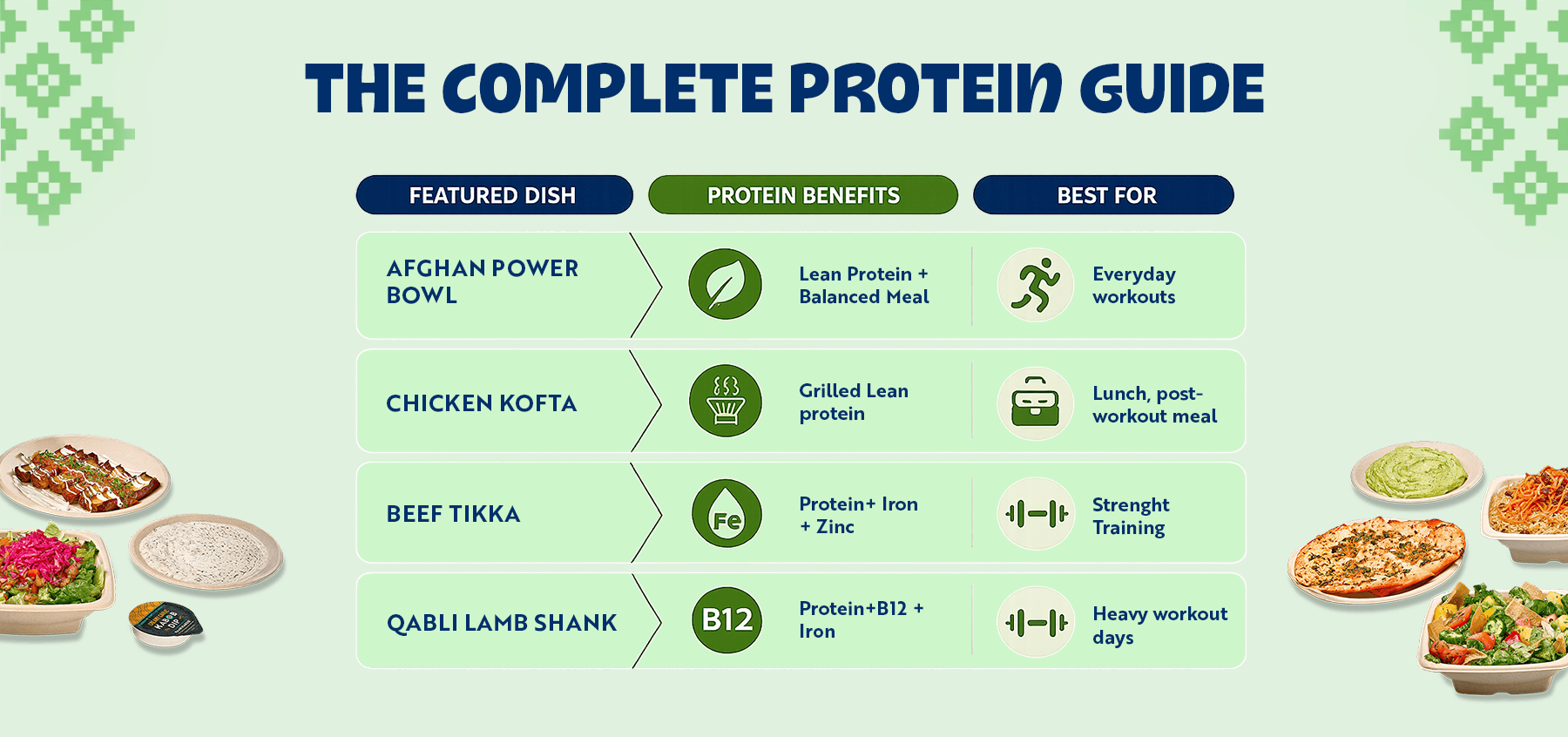 THE COMPLETE PROTEIN GUIDE

| FEATURED DISH | PROTEIN BENEFITS | BEST FOR |
|---|---|---|
| AFGHAN POWER BOWL | Lean Protein + Balanced Meal | Everyday workouts |
| CHICKEN KOFTA | Grilled Lean protein | Lunch, post-workout meal |
| BEEF TIKKA | Fe Protein+ Iron + Zinc | Strenght Training |
| QABLI LAMB SHANK | B12 Protein+B12 + Iron | Heavy workout days |

KABOB DIP